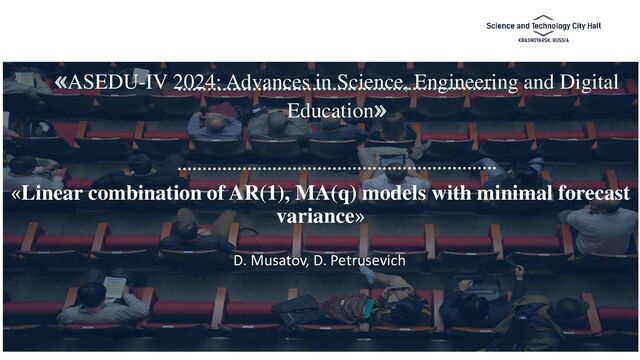 Science and Technology City Hall
KRASNOYARSK, RUSSIA

«ASEDU-IV 2024: Advances in Science, Engineering and Digital Education»

«Linear combination of AR(1), MA(q) models with minimal forecast variance»

D. Musatov, D. Petrusevich